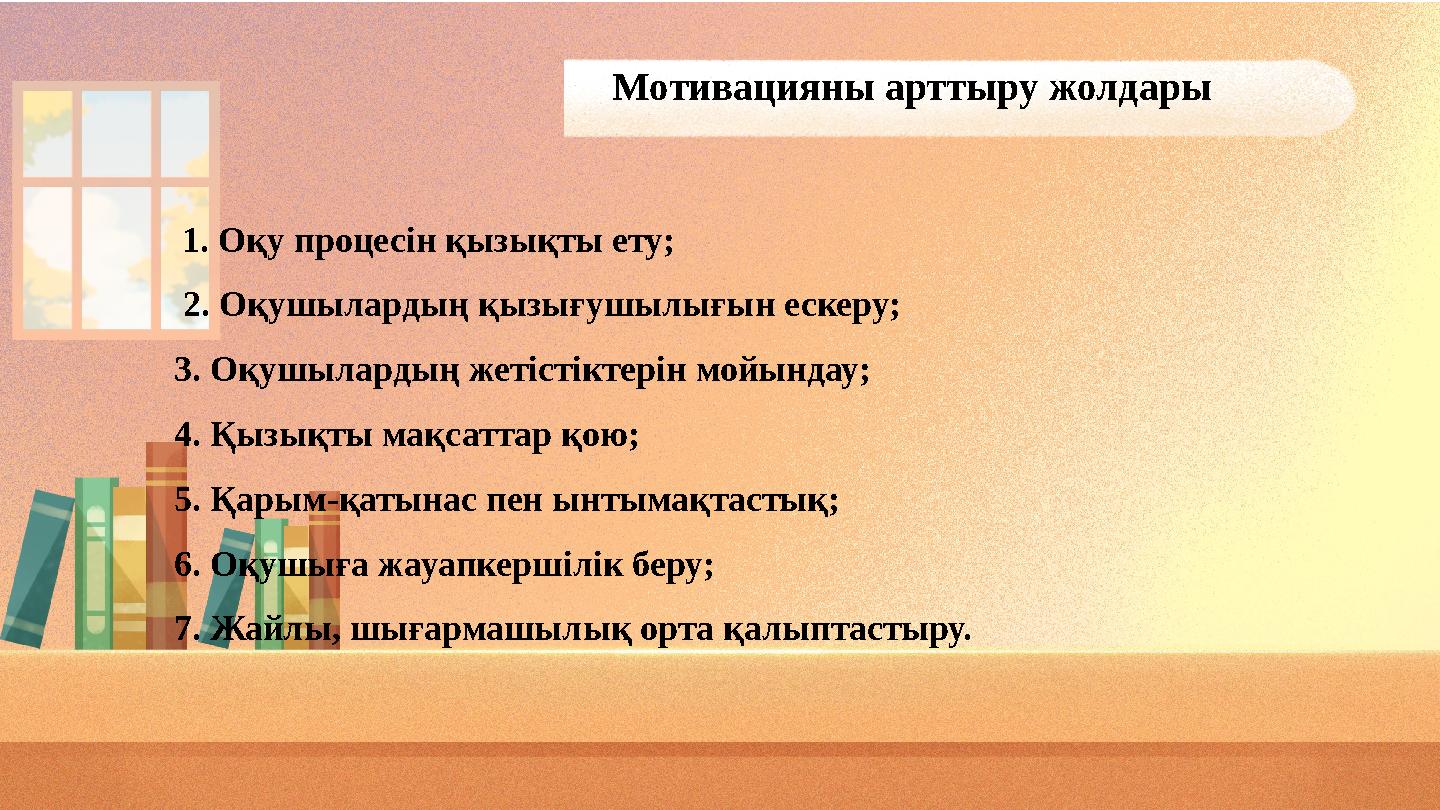 Мотивацияны арттыру жолдары

1. Оқу процесін қызықты ету;

2. Оқушылардың қызығушылығын ескеру;

3. Оқушылардың жетістіктерін мойындау;

4. Қызықты мақсаттар қою;

5. Қарым-қатынас пен ынтымақтастық;

6. Оқушыға жауапкершілік беру;

7. Жайлы, шығармашылық орта қалыптастыру.